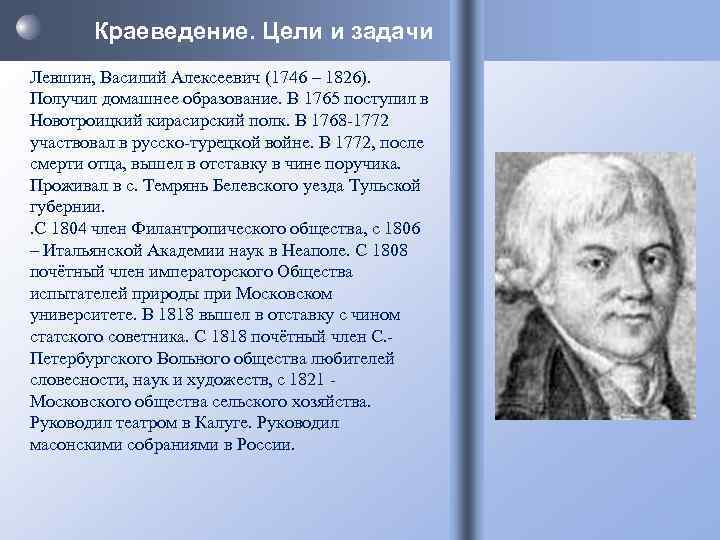 Краеведение. Цели и задачи

Левшин, Василий Алексеевич (1746 – 1826). Получил домашнее образование. В 1765 поступил в Новотроицкий кирасирский полк. В 1768-1772 участвовал в русско-турецкой войне. В 1772, после смерти отца, вышел в отставку в чине поручика. Проживал в с. Темрянь Белевского уезда Тульской губернии.
.С 1804 член Филантропического общества, с 1806 – Итальянской Академии наук в Неаполе. С 1808 почётный член императорского Общества испытателей природы при Московском университете. В 1818 вышел в отставку с чином статского советника. С 1818 почётный член С.-Петербургского Вольного общества любителей словесности, наук и художеств, с 1821 - Московского общества сельского хозяйства. Руководил театром в Калуге. Руководил масонскими собраниями в России.